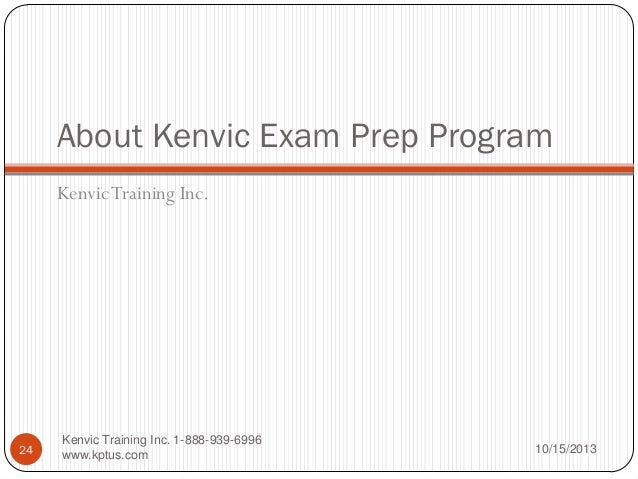 About Kenvic Exam Prep Program

Kenvic Training Inc.

24

Kenvic Training Inc. 1-888-939-6996
www.kptus.com

10/15/2013